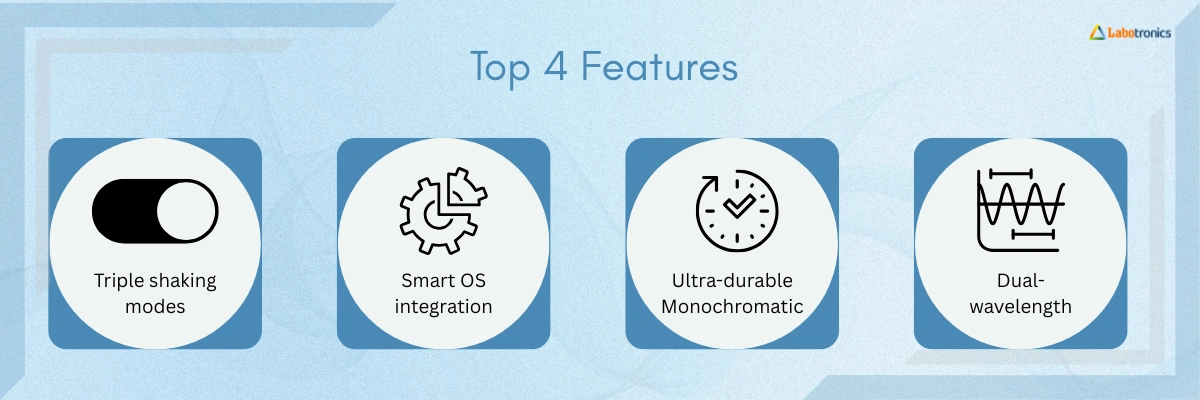 Labotronics

Top 4 Features

Triple shaking modes

Smart OS integration

Ultra-durable Monochromatic

Dual-wavelength